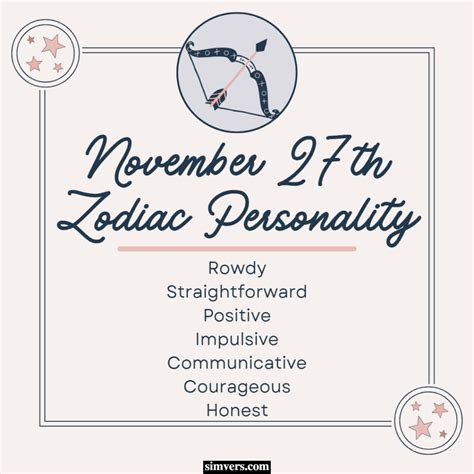 November 27th
Zodiac Personality

Rowdy
Straightforward
Positive
Impulsive
Communicative
Courageous
Honest

simvers.com